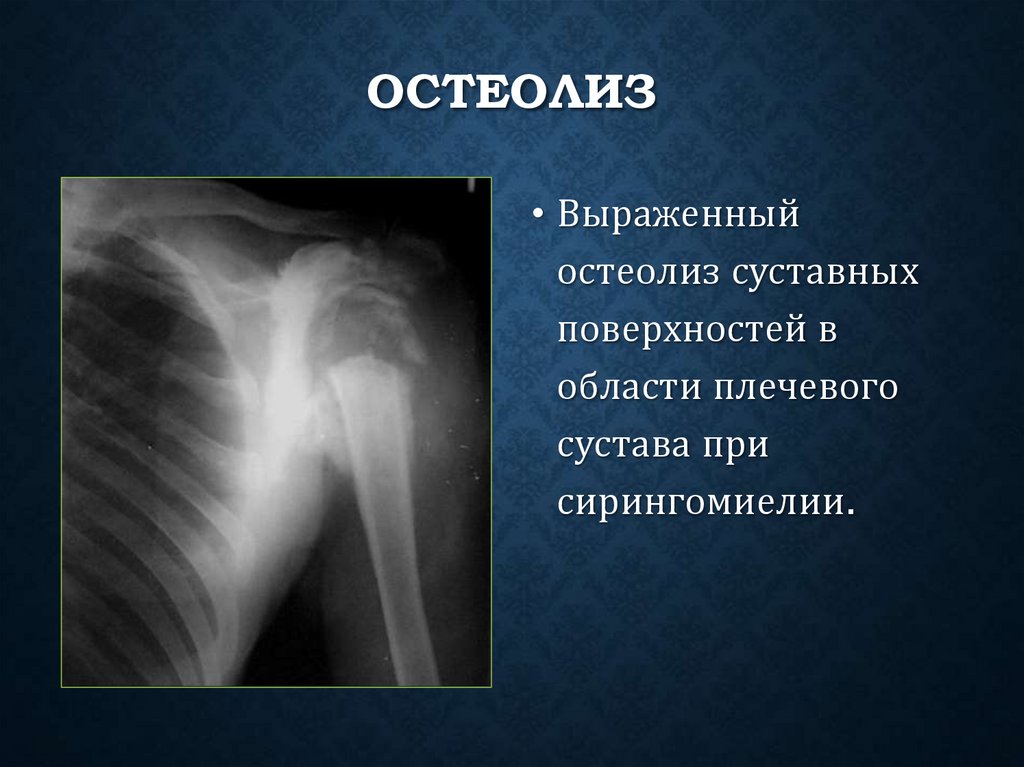 ОСТЕОЛИЗ

• Выраженный остеолиз суставных поверхностей в области плечевого сустава при сирингомиелии.